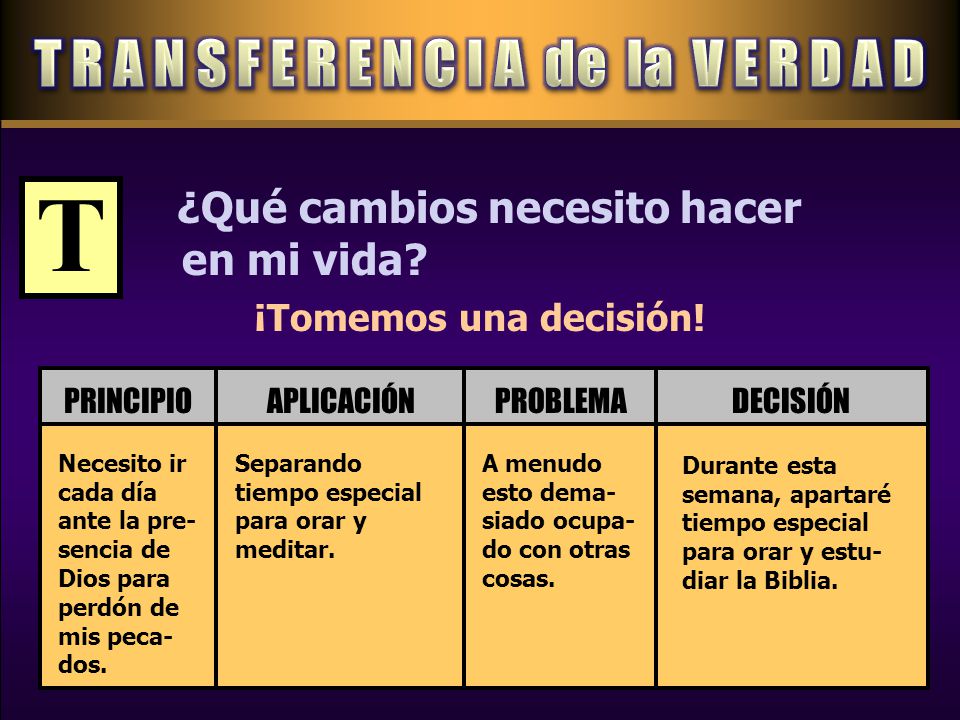 TRANSFERENCIA de la VERDAD

T

¿Qué cambios necesito hacer en mi vida?

¡Tomemos una decisión!

| PRINCIPIO | APLICACIÓN | PROBLEMA | DECISIÓN |
|---|---|---|---|
| Necesito ir cada día ante la presencia de Dios para perdón de mis pecados. | Separando tiempo especial para orar y meditar. | A menudo esto demasiado ocupado con otras cosas. | Durante esta semana, apartaré tiempo especial para orar y estudiar la Biblia. |